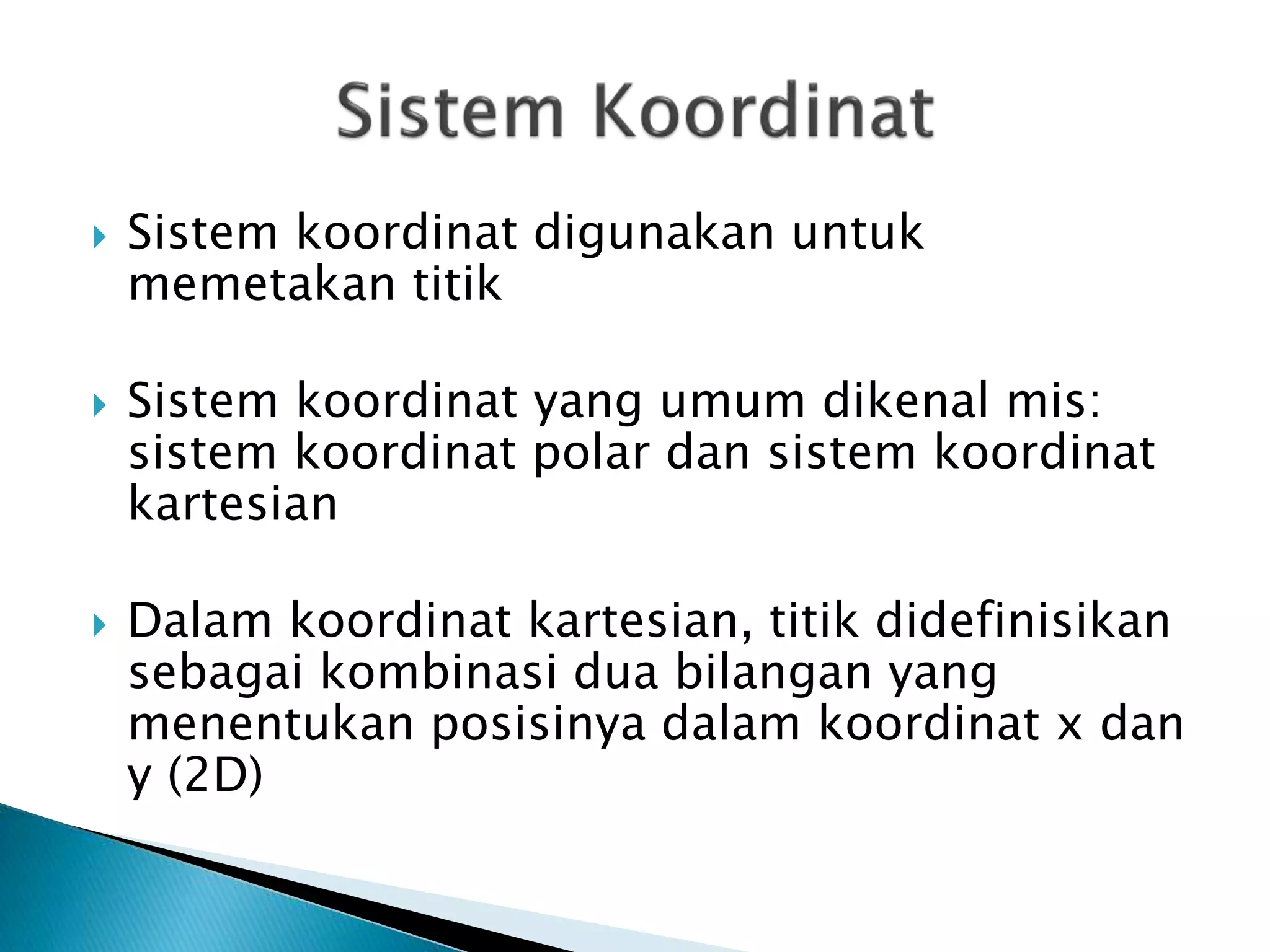 Sistem Koordinat

Sistem koordinat digunakan untuk memetakan titik

Sistem koordinat yang umum dikenal mis: sistem koordinat polar dan sistem koordinat kartesian

Dalam koordinat kartesian, titik didefinisikan sebagai kombinasi dua bilangan yang menentukan posisinya dalam koordinat x dan y (2D)